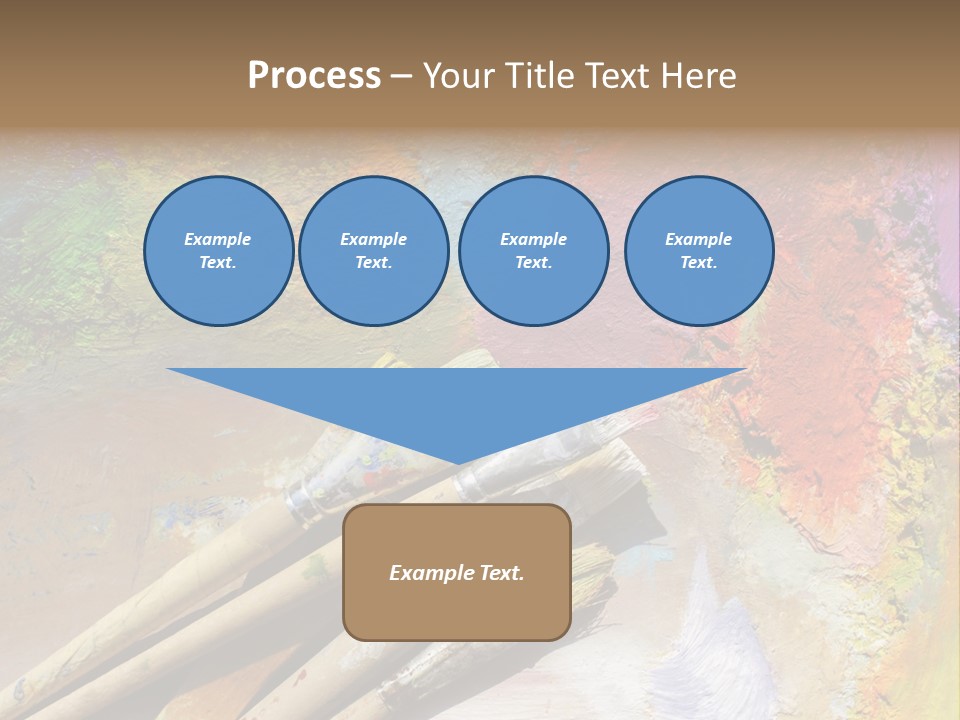 Process – Your Title Text Here

Example Text.

Example Text.

Example Text.

Example Text.

Example Text.